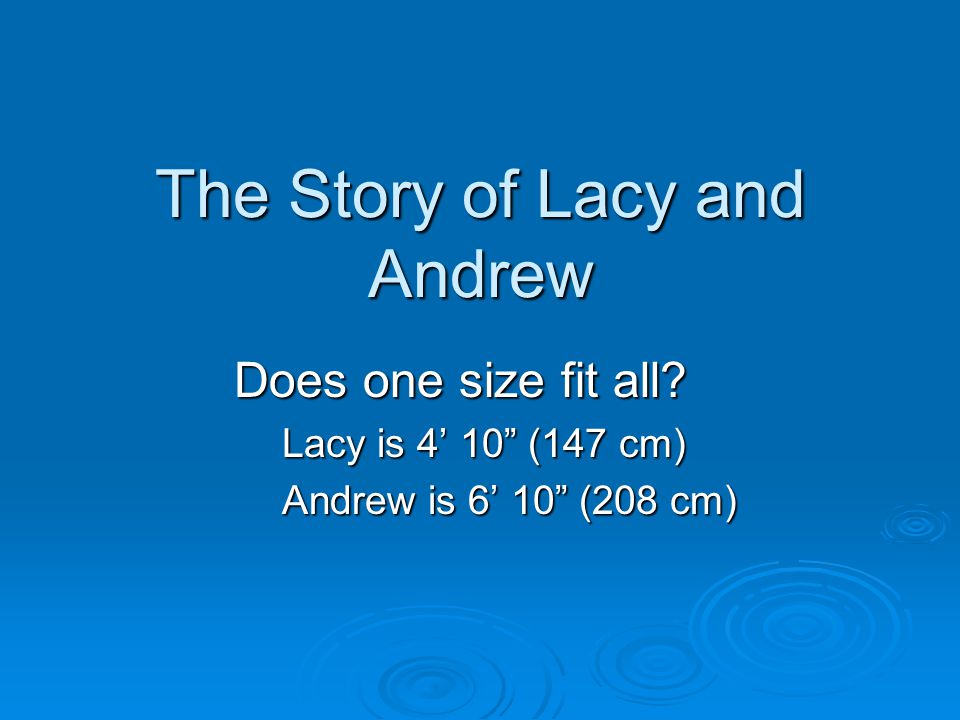 The Story of Lacy and Andrew

Does one size fit all?

Lacy is 4’ 10” (147 cm)

Andrew is 6’ 10” (208 cm)